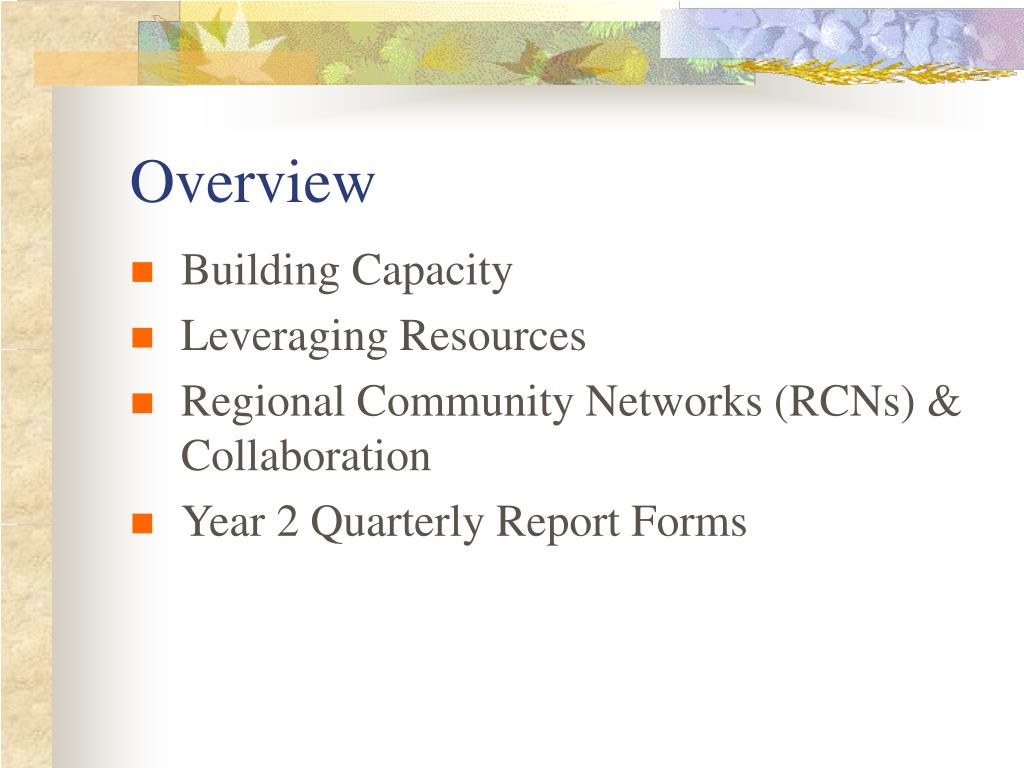 Overview

- Building Capacity
- Leveraging Resources
- Regional Community Networks (RCNs) & Collaboration
- Year 2 Quarterly Report Forms